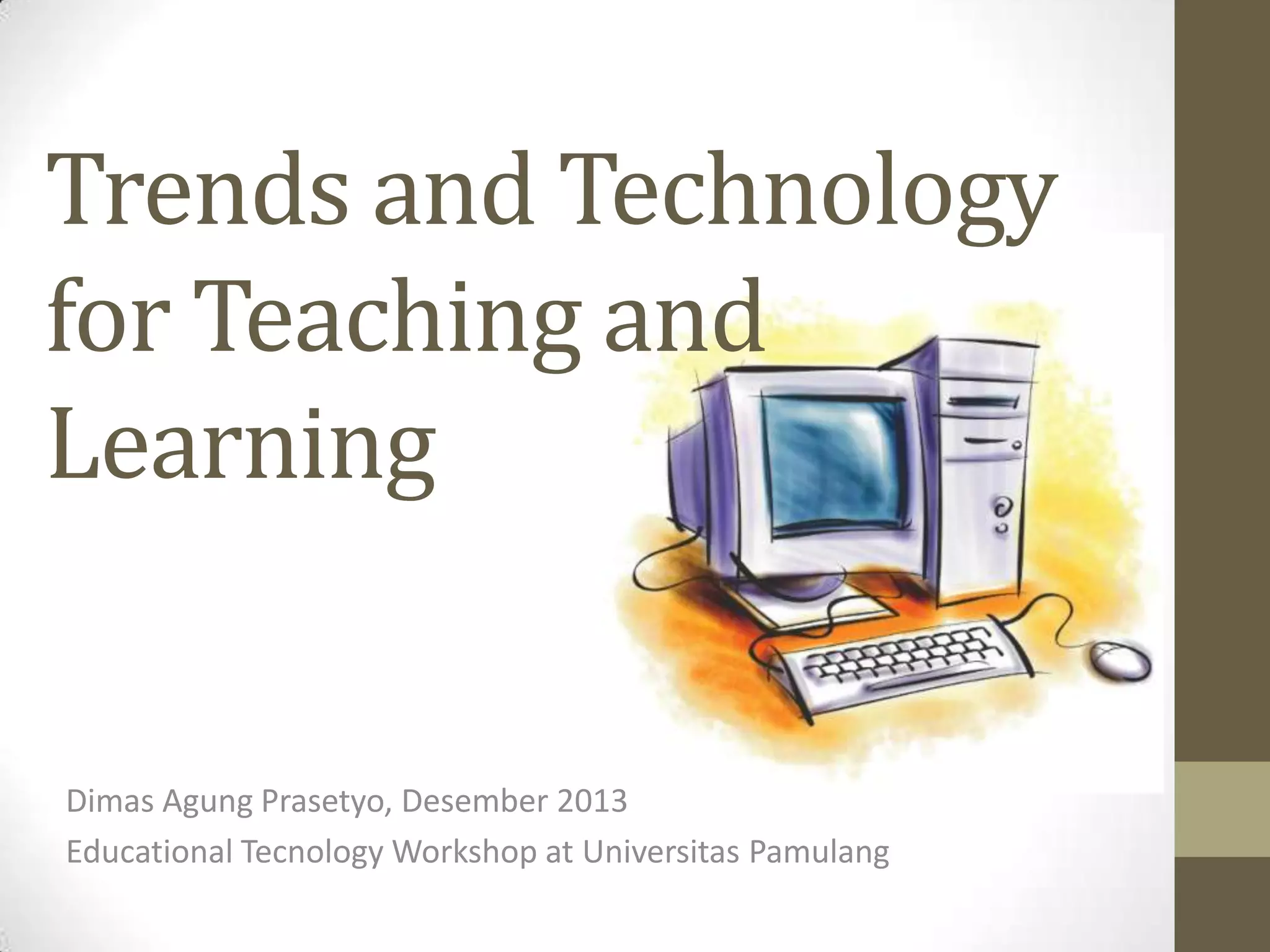 Trends and Technology for Teaching and Learning

Dimas Agung Prasetyo, Desember 2013

Educational Tecnology Workshop at Universitas Pamulang